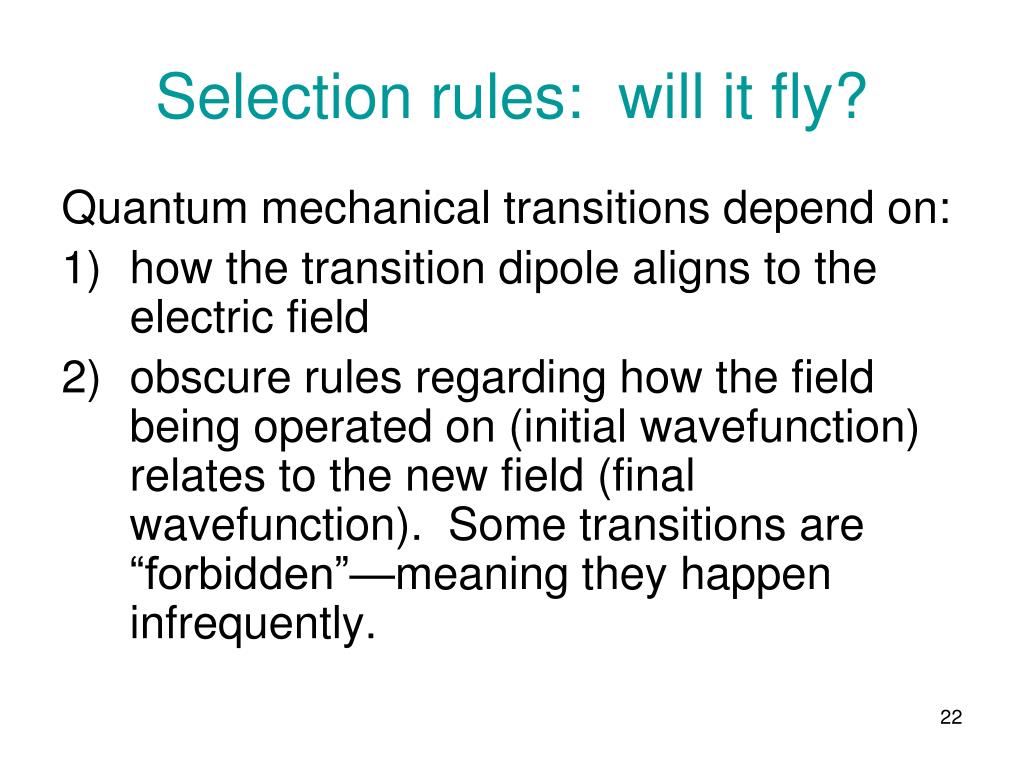 Selection rules: will it fly?

Quantum mechanical transitions depend on:

1) how the transition dipole aligns to the electric field

2) obscure rules regarding how the field being operated on (initial wavefunction) relates to the new field (final wavefunction). Some transitions are “forbidden”—meaning they happen infrequently.

22